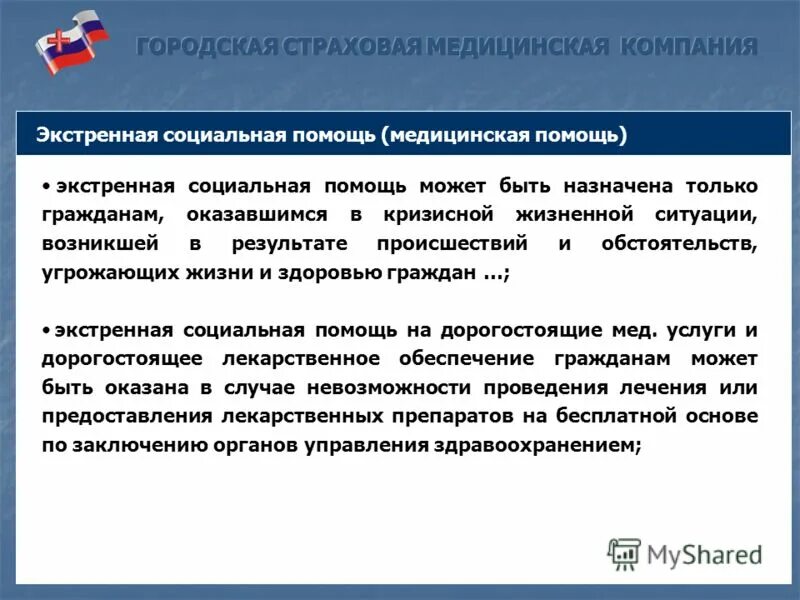 ГОРОДСКАЯ СТРАХОВАЯ МЕДИЦИНСКАЯ КОМПАНИЯ

Экстренная социальная помощь (медицинская помощь)

• экстренная социальная помощь может быть назначена только гражданам, оказавшимся в кризисной жизненной ситуации, возникшей в результате происшествий и обстоятельств, угрожающих жизни и здоровью граждан …;

• экстренная социальная помощь на дорогостоящие мед. услуги и дорогостоящее лекарственное обеспечение гражданам может быть оказана в случае невозможности проведения лечения или предоставления лекарственных препаратов на бесплатной основе по заключению органов управления здравоохранением;

MyShared